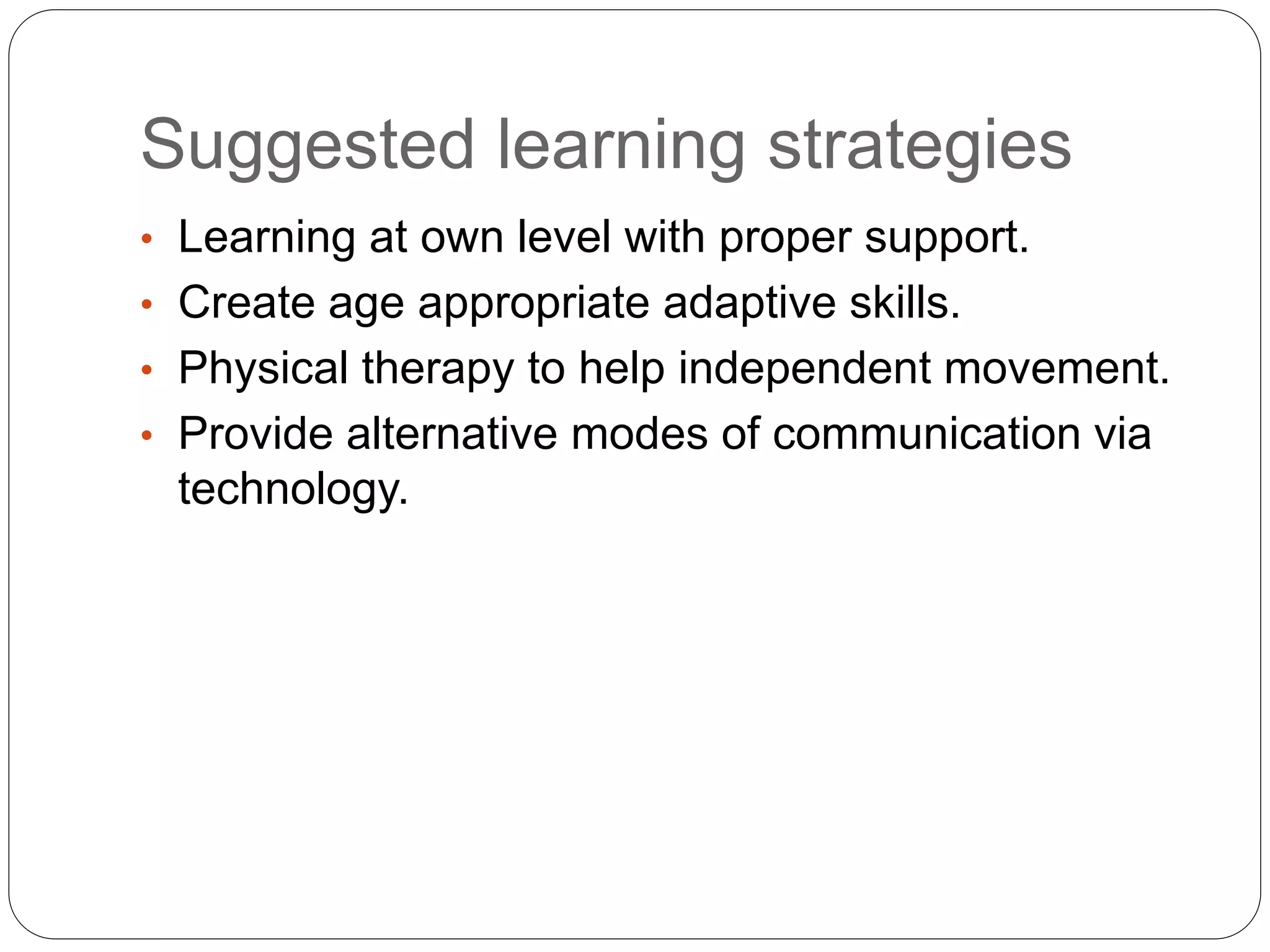 Suggested learning strategies

• Learning at own level with proper support.
• Create age appropriate adaptive skills.
• Physical therapy to help independent movement.
• Provide alternative modes of communication via technology.